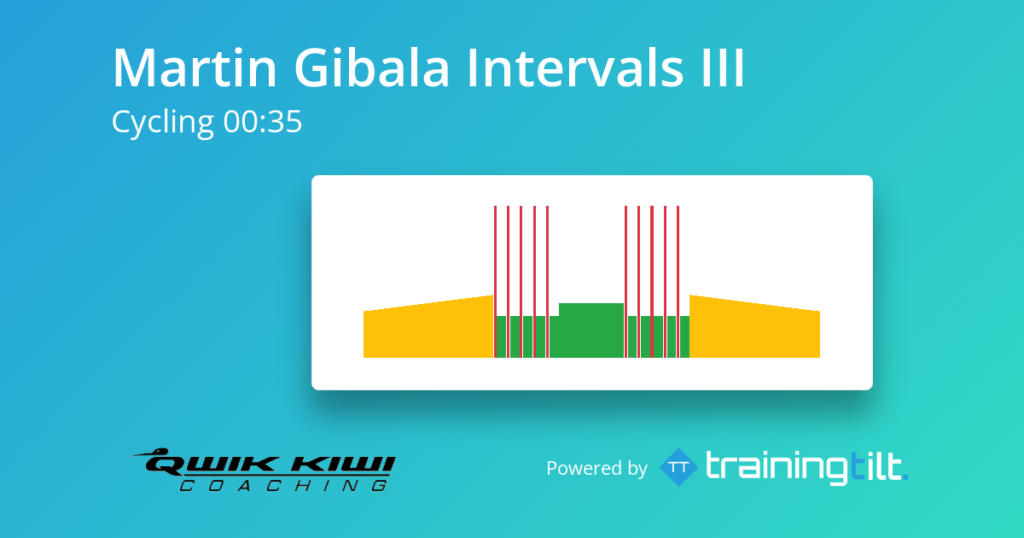 Martin Gibala Intervals III
Cycling 00:35

QWIK KIWI
COACHING

Powered by TT trainingtilt.